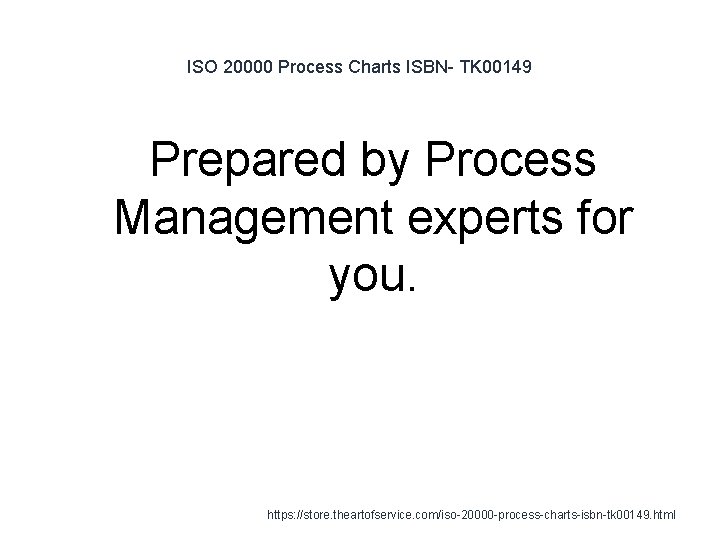 ISO 20000 Process Charts ISBN- TK00149

Prepared by Process Management experts for you.

https://store.theartofservice.com/iso-20000-process-charts-isbn-tk00149.html